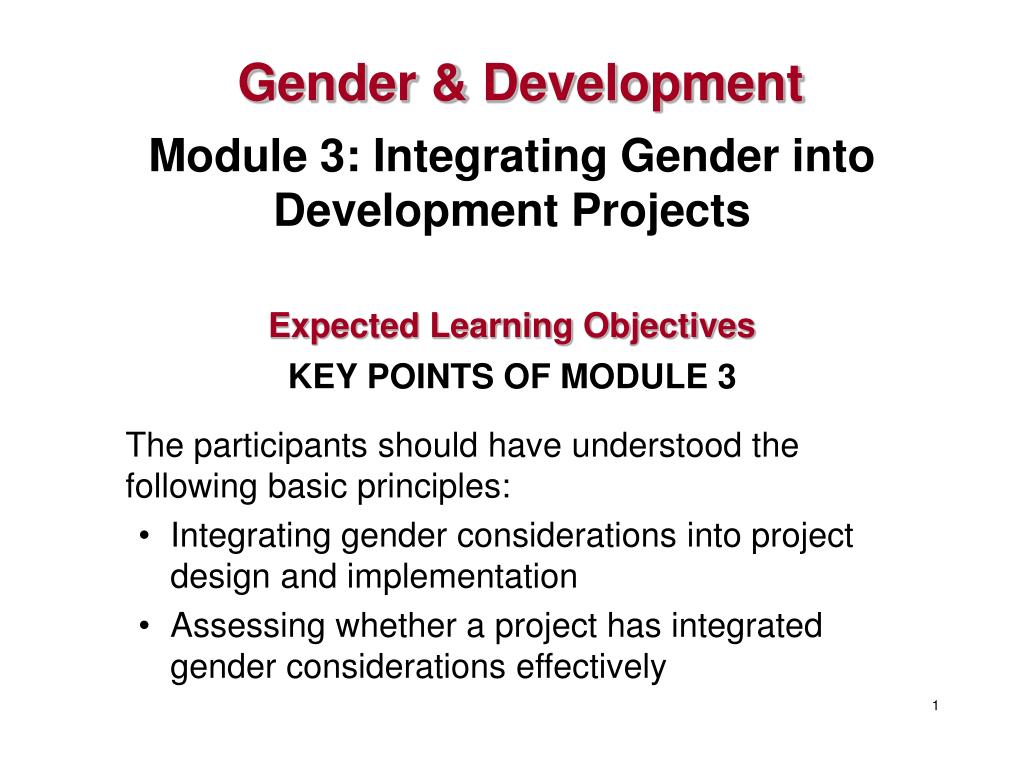 Gender & Development

Module 3: Integrating Gender into Development Projects

Expected Learning Objectives

KEY POINTS OF MODULE 3

The participants should have understood the following basic principles:

• Integrating gender considerations into project design and implementation
• Assessing whether a project has integrated gender considerations effectively

1